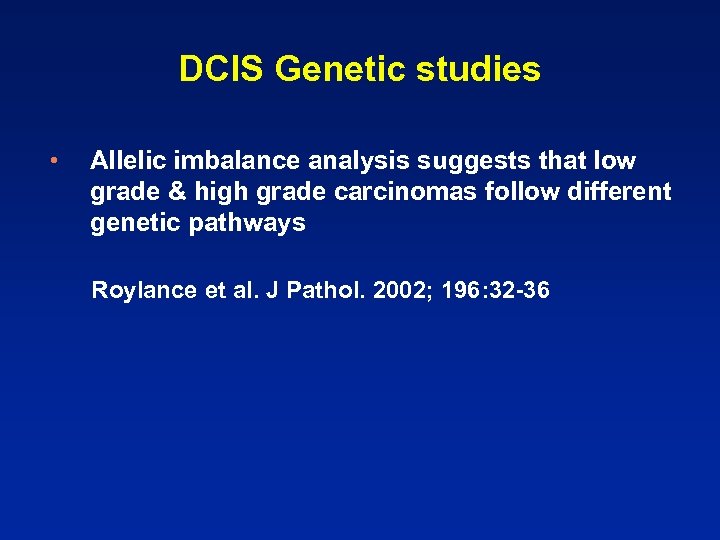 DCIS Genetic studies

• Allelic imbalance analysis suggests that low grade & high grade carcinomas follow different genetic pathways

Roylance et al. J Pathol. 2002; 196:32-36